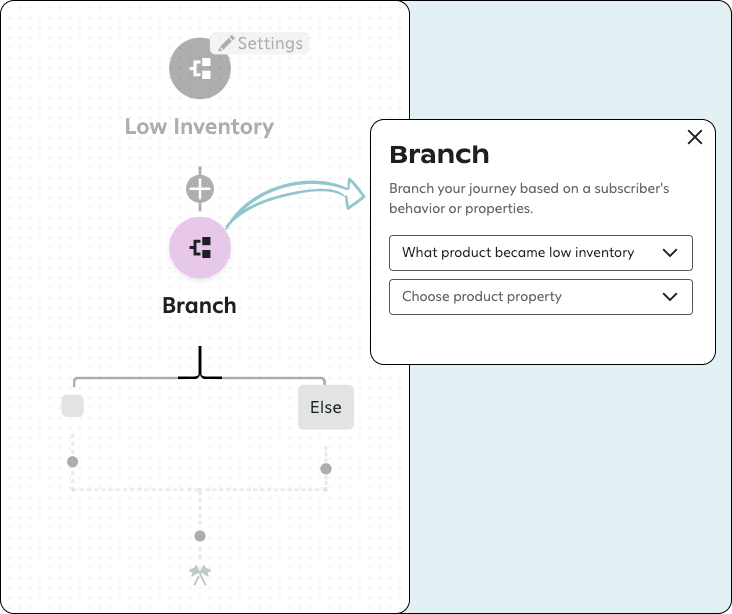 Settings

Low Inventory

Branch

Else

Branch

Branch your journey based on a subscriber's behavior or properties.

What product became low inventory

Choose product property